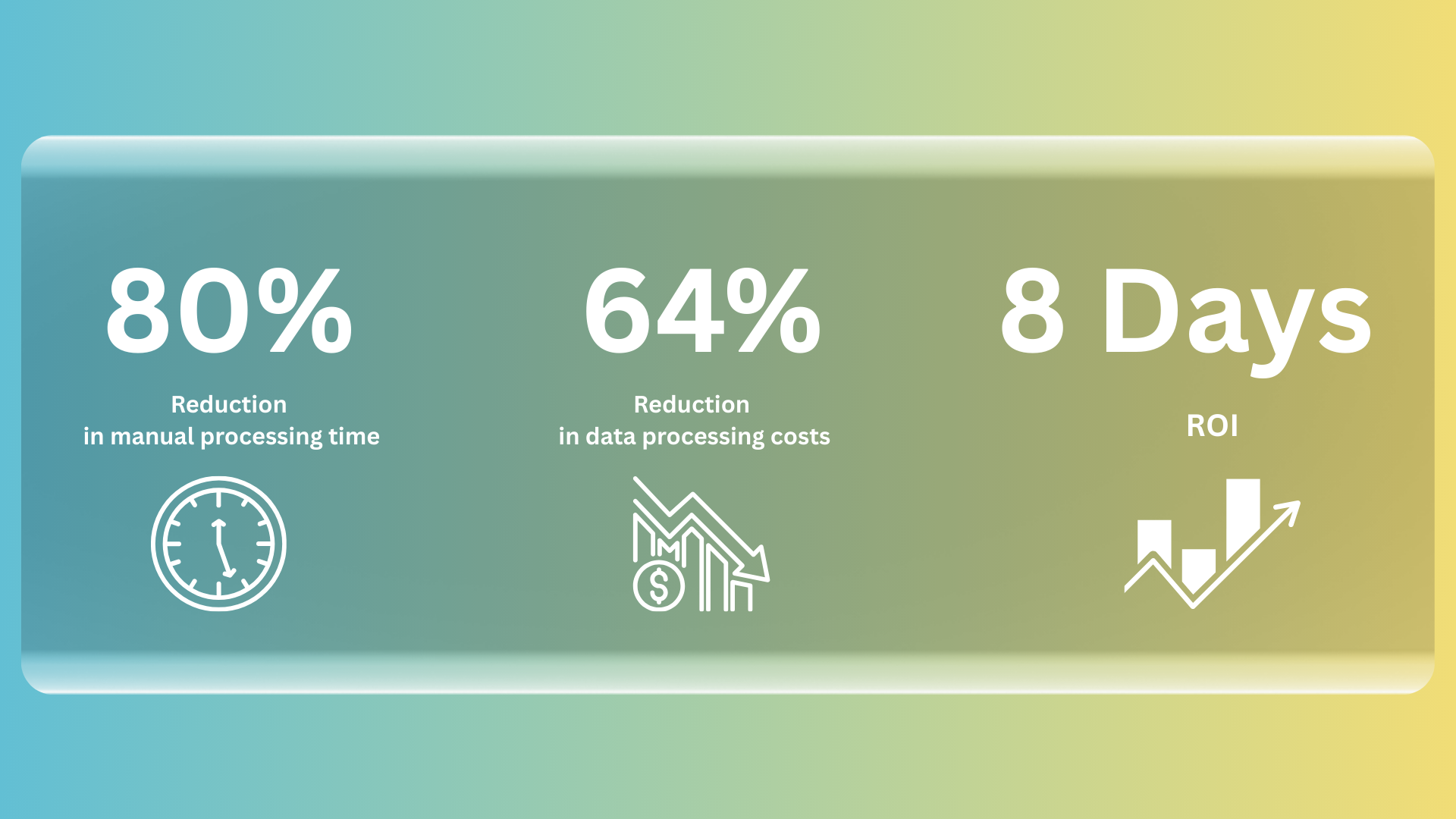 80%

Reduction
in manual processing time

64%

Reduction
in data processing costs

8 Days

ROI